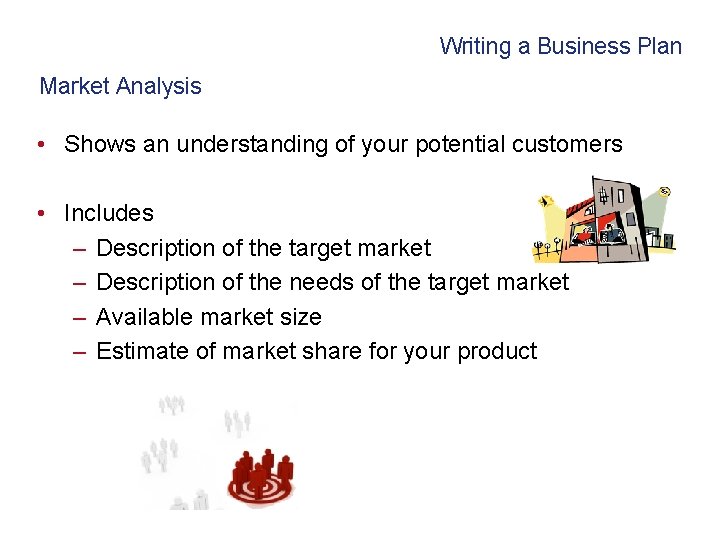 Writing a Business Plan

Market Analysis

• Shows an understanding of your potential customers

• Includes
– Description of the target market
– Description of the needs of the target market
– Available market size
– Estimate of market share for your product